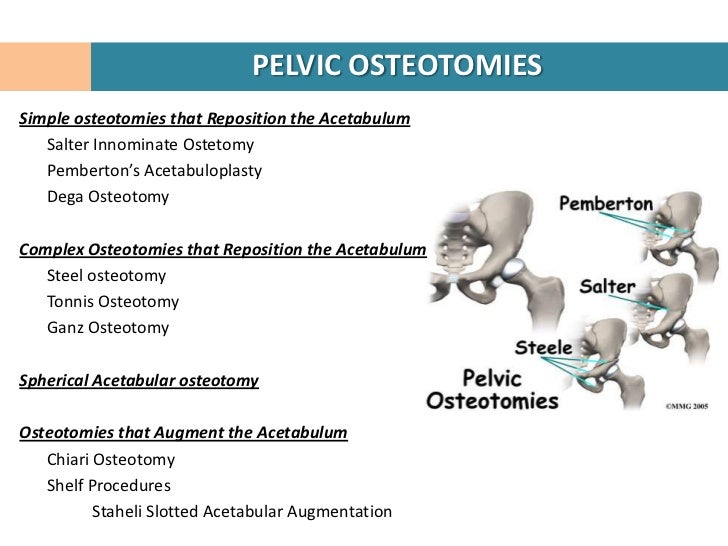 PELVIC OSTEOTOMIES

Simple osteotomies that Reposition the Acetabulum
Salter Innominate Ostetomy
Pemberton's Acetabuloplasty
Dega Osteotomy

Complex Osteotomies that Reposition the Acetabulum
Steel osteotomy
Tonnis Osteotomy
Ganz Osteotomy

Spherical Acetabular osteotomy

Osteotomies that Augment the Acetabulum
Chiari Osteotomy
Shelf Procedures
Staheli Slotted Acetabular Augmentation

Pemberton
Salter
Steele
Pelvic Osteotomies
©MMG 2005